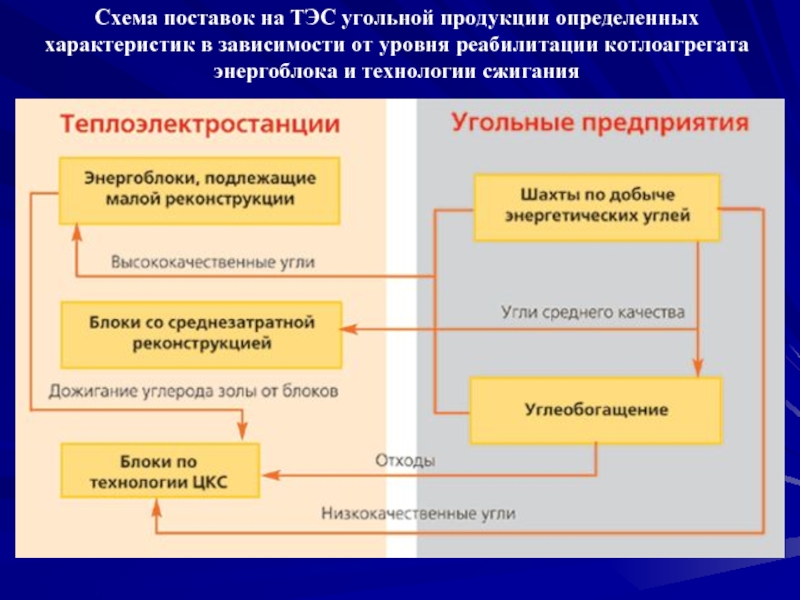 Схема поставок на ТЭС угольной продукции определенных характеристик в зависимости от уровня реабилитации котлоагрегата энергоблока и технологии сжигания

Теплоэлектростанции

Энергоблоки, подлежащие малой реконструкции

Высококачественные угли

Блоки со среднезатратной реконструкцией

Дожигание углерода золы от блоков

Блоки по технологии ЦКС

Угольные предприятия

Шахты по добыче энергетических углей

Угли среднего качества

Углеобогащение

Отходы

Низкокачественные угли